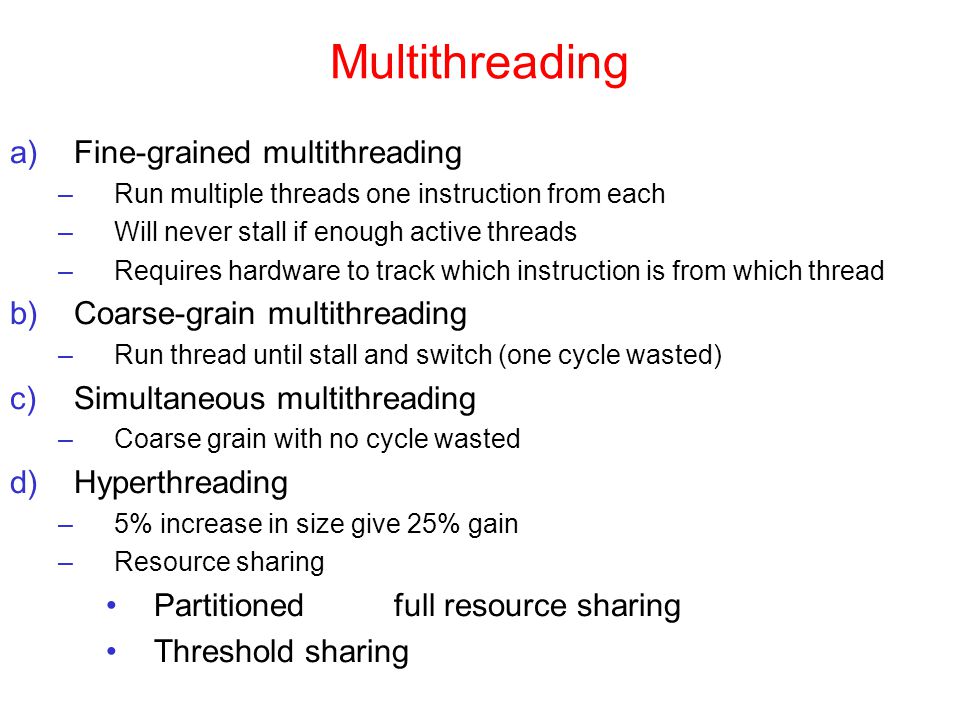 Multithreading

a) Fine-grained multithreading
– Run multiple threads one instruction from each
– Will never stall if enough active threads
– Requires hardware to track which instruction is from which thread

b) Coarse-grain multithreading
– Run thread until stall and switch (one cycle wasted)

c) Simultaneous multithreading
– Coarse grain with no cycle wasted

d) Hyperthreading
– 5% increase in size give 25% gain
– Resource sharing
• Partitioned full resource sharing
• Threshold sharing